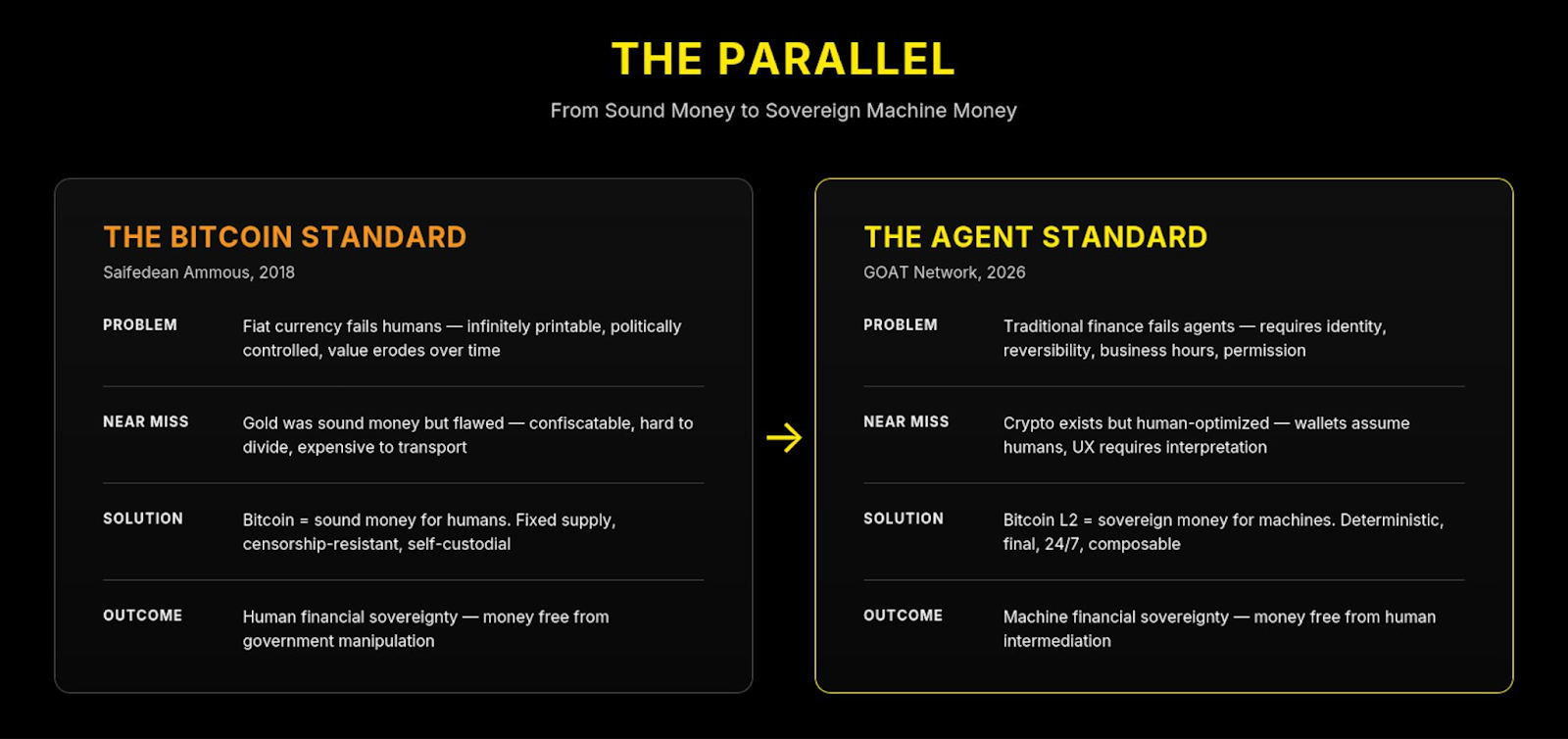 THE PARALLEL

From Sound Money to Sovereign Machine Money

THE BITCOIN STANDARD

Saifedean Ammous, 2018

PROBLEM Fiat currency fails humans — infinitely printable, politically controlled, value erodes over time

NEAR MISS Gold was sound money but flawed — confiscatable, hard to divide, expensive to transport

SOLUTION Bitcoin = sound money for humans. Fixed supply, censorship-resistant, self-custodial

OUTCOME Human financial sovereignty — money free from government manipulation

→

THE AGENT STANDARD

GOAT Network, 2026

PROBLEM Traditional finance fails agents — requires identity, reversibility, business hours, permission

NEAR MISS Crypto exists but human-optimized — wallets assume humans, UX requires interpretation

SOLUTION Bitcoin L2 = sovereign money for machines. Deterministic, final, 24/7, composable

OUTCOME Machine financial sovereignty — money free from human intermediation